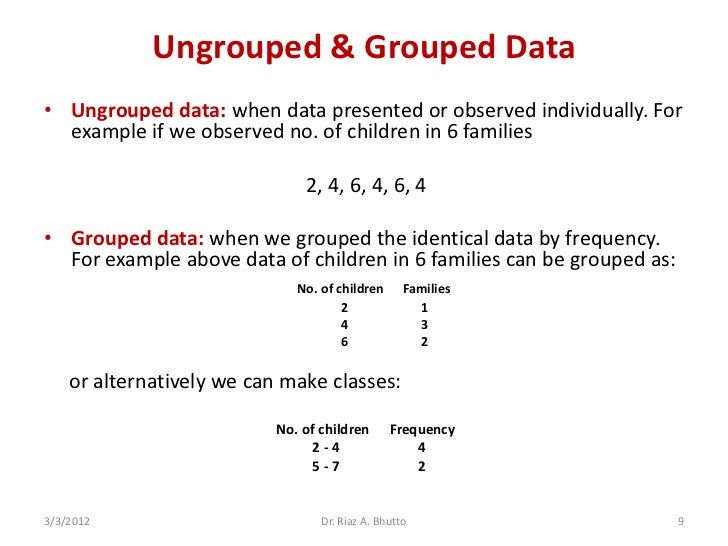 Ungrouped & Grouped Data

• Ungrouped data: when data presented or observed individually. For example if we observed no. of children in 6 families

2, 4, 6, 4, 6, 4

• Grouped data: when we grouped the identical data by frequency. For example above data of children in 6 families can be grouped as:

| No. of children | Families |
|---|---|
| 2 | 1 |
| 4 | 3 |
| 6 | 2 |

or alternatively we can make classes:

| No. of children | Frequency |
|---|---|
| 2 - 4 | 4 |
| 5 - 7 | 2 |

3/3/2012 Dr. Riaz A. Bhutto 9